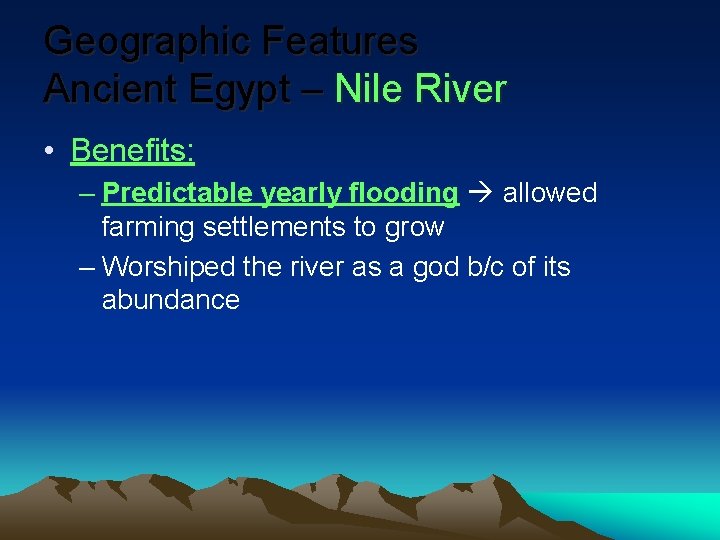 Geographic Features
Ancient Egypt – Nile River

• Benefits:
– Predictable yearly flooding → allowed farming settlements to grow
– Worshiped the river as a god b/c of its abundance